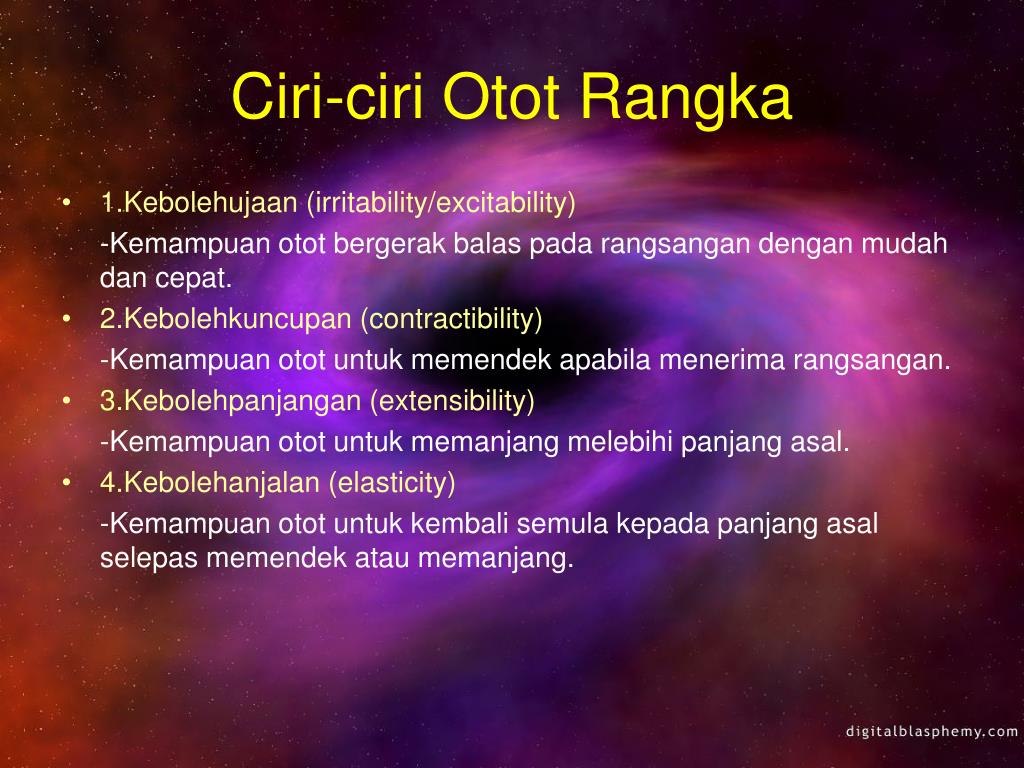 Ciri-ciri Otot Rangka

• 1.Kebolehujaan (irritability/excitability)

-Kemampuan otot bergerak balas pada rangsangan dengan mudah dan cepat.

• 2.Kebolehkuncupan (contractibility)

-Kemampuan otot untuk memendek apabila menerima rangsangan.

• 3.Kebolehpanjangan (extensibility)

-Kemampuan otot untuk memanjang melebihi panjang asal.

• 4.Kebolehanjalan (elasticity)

-Kemampuan otot untuk kembali semula kepada panjang asal selepas memendek atau memanjang.

digitalblasphemy.com